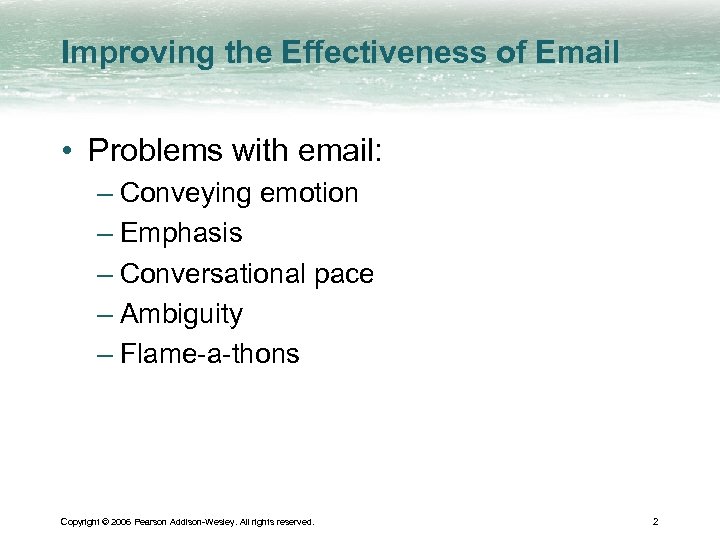 Improving the Effectiveness of Email

• Problems with email:
– Conveying emotion
– Emphasis
– Conversational pace
– Ambiguity
– Flame-a-thons

Copyright © 2006 Pearson Addison-Wesley. All rights reserved.

2